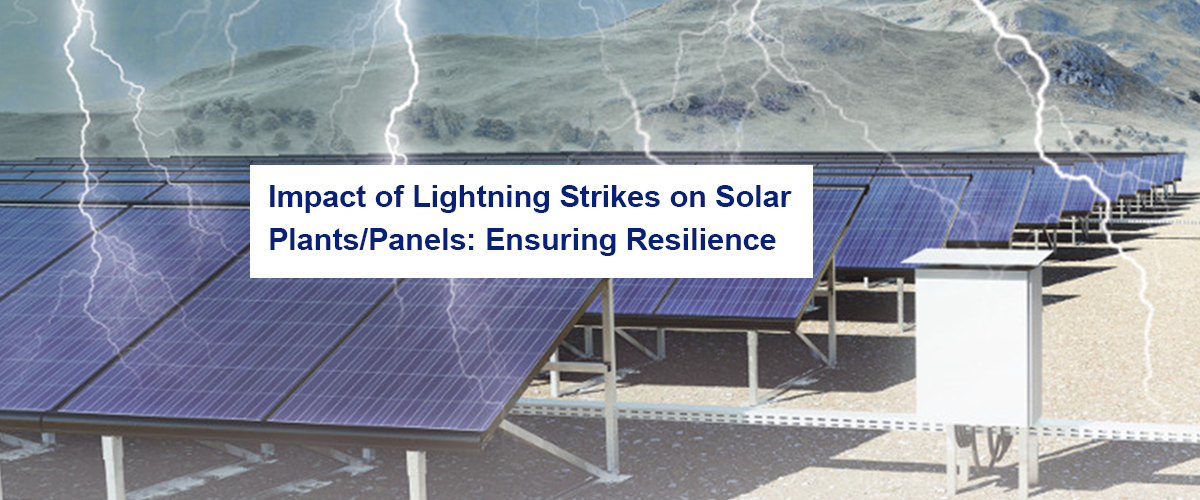 Impact of Lightning Strikes on Solar Plants/Panels: Ensuring Resilience